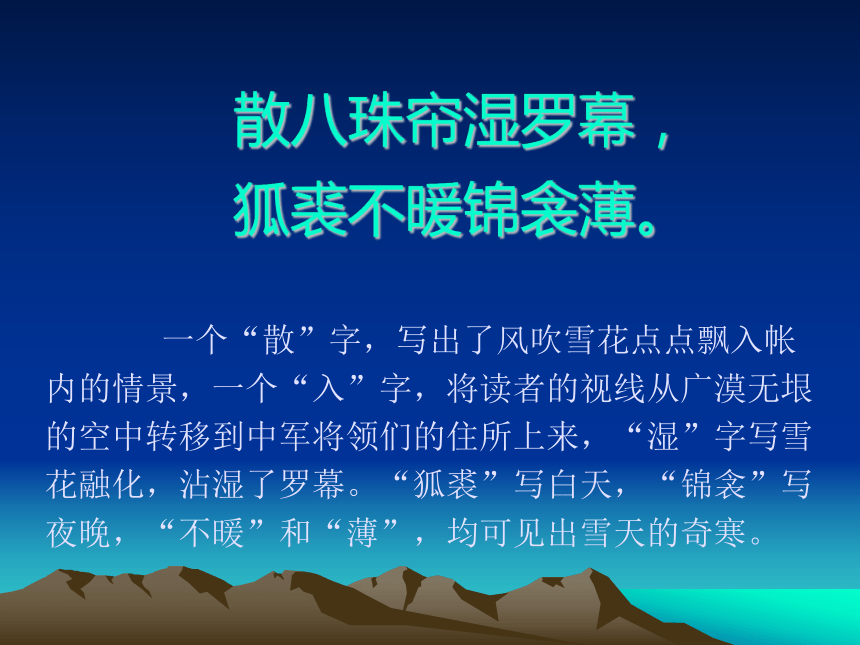 散八珠帘湿罗幕，
狐裘不暖锦衾薄。

一个“散”字，写出了风吹雪花点点飘入帐内的情景，一个“入”字，将读者的视线从广漠无垠的空中转移到中军将领们的住所上来，“湿”字写雪花融化，沾湿了罗幕。“狐裘”写白天，“锦衾”写夜晚，“不暖”和“薄”，均可见出雪天的奇寒。